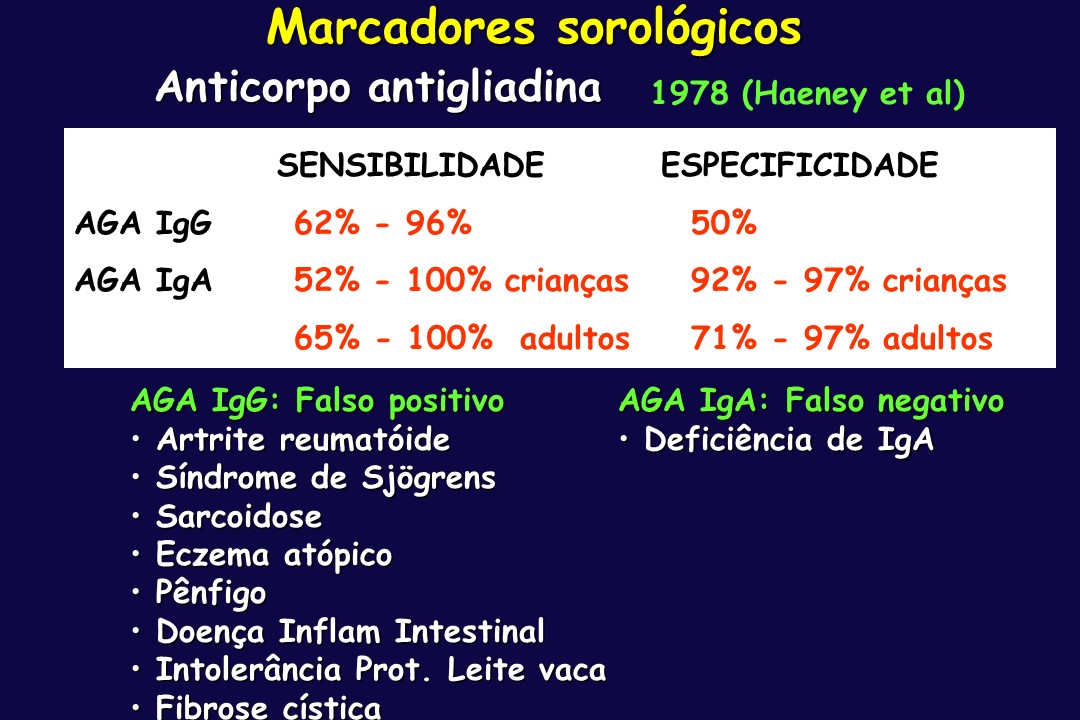 Marcadores sorológicos

Anticorpo antigliadina 1978 (Haeney et al)

| | SENSIBILIDADE | ESPECIFICIDADE |
|---|---|---|
| AGA IgG | 62% - 96% | 50% |
| AGA IgA | 52% - 100% crianças | 92% - 97% crianças |
| | 65% - 100% adultos | 71% - 97% adultos |

AGA IgG: Falso positivo
• Artrite reumatóide
• Síndrome de Sjögrens
• Sarcoidose
• Eczema atópico
• Pênfigo
• Doença Inflam Intestinal
• Intolerância Prot. Leite vaca
• Fibrose cística

AGA IgA: Falso negativo
• Deficiência de IgA